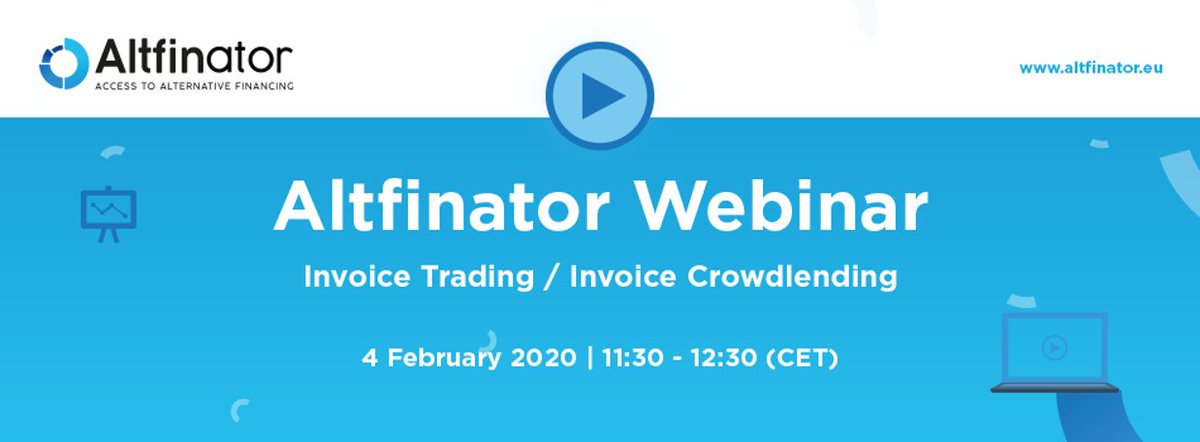 Altfinator
ACCESS TO ALTERNATIVE FINANCING

www.altfinator.eu

Altfinator Webinar

Invoice Trading / Invoice Crowdlending

4 February 2020 | 11:30 - 12:30 (CET)